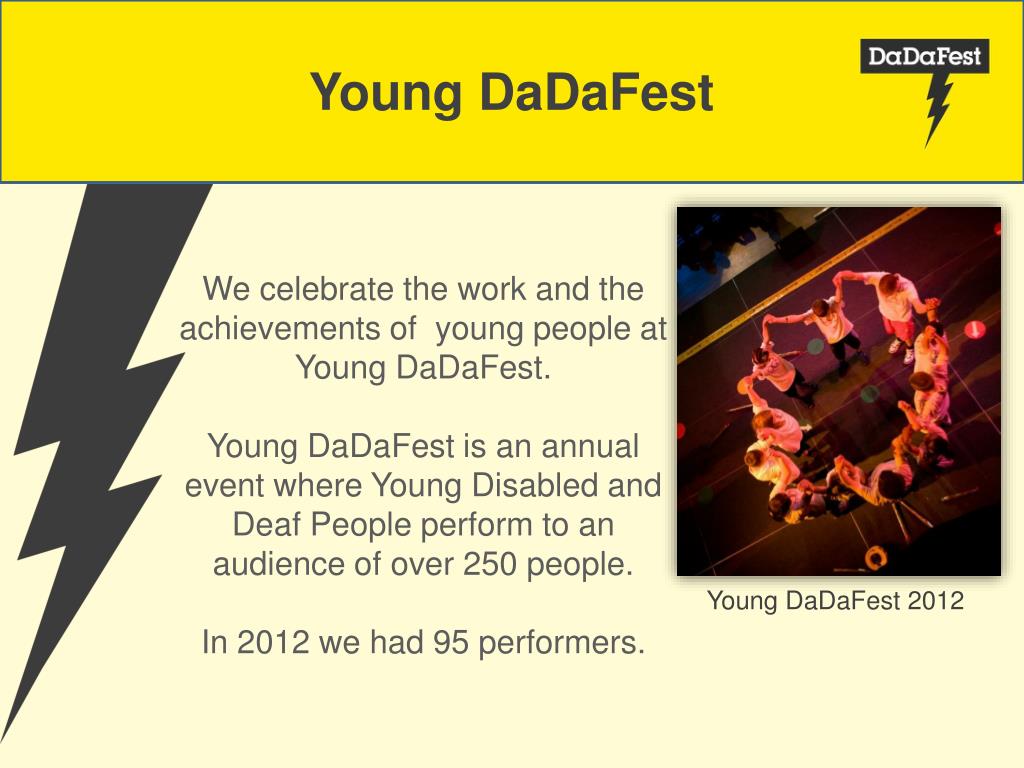 Young DaDaFest

DaDaFest

We celebrate the work and the achievements of young people at Young DaDaFest.

Young DaDaFest is an annual event where Young Disabled and Deaf People perform to an audience of over 250 people.

In 2012 we had 95 performers.

Young DaDaFest 2012